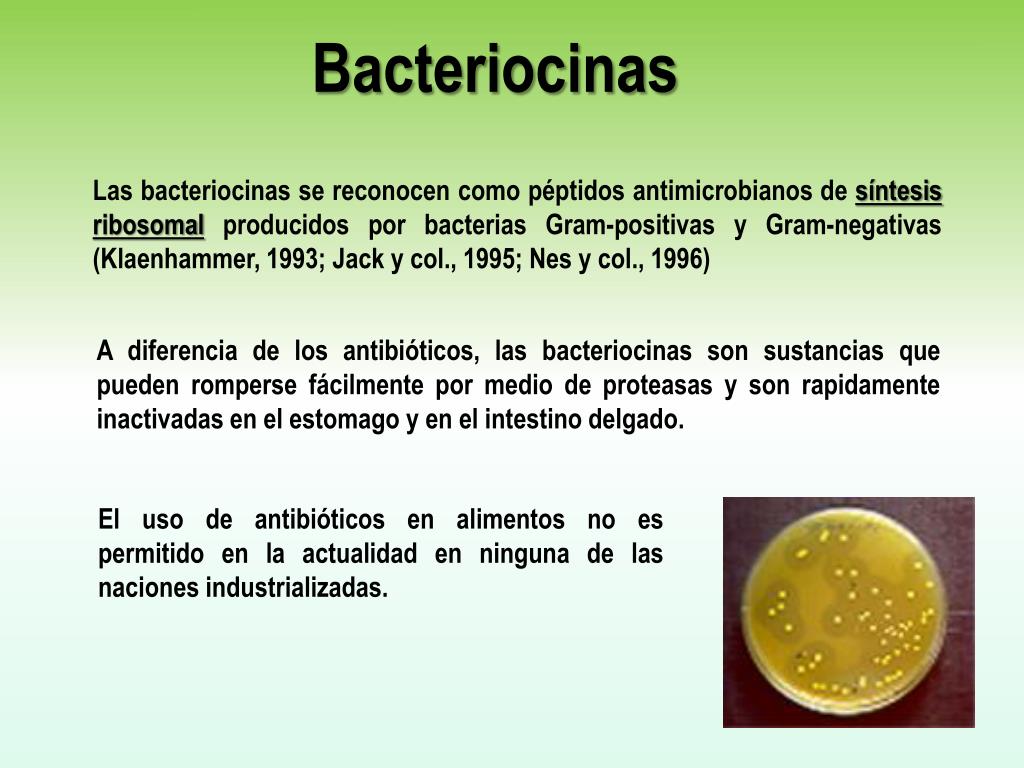 Bacteriocinas

Las bacteriocinas se reconocen como péptidos antimicrobianos de síntesis ribosomal producidos por bacterias Gram-positivas y Gram-negativas (Klaenhammer, 1993; Jack y col., 1995; Nes y col., 1996)

A diferencia de los antibióticos, las bacteriocinas son sustancias que pueden romperse fácilmente por medio de proteasas y son rapidamente inactivadas en el estomago y en el intestino delgado.

El uso de antibióticos en alimentos no es permitido en la actualidad en ninguna de las naciones industrializadas.